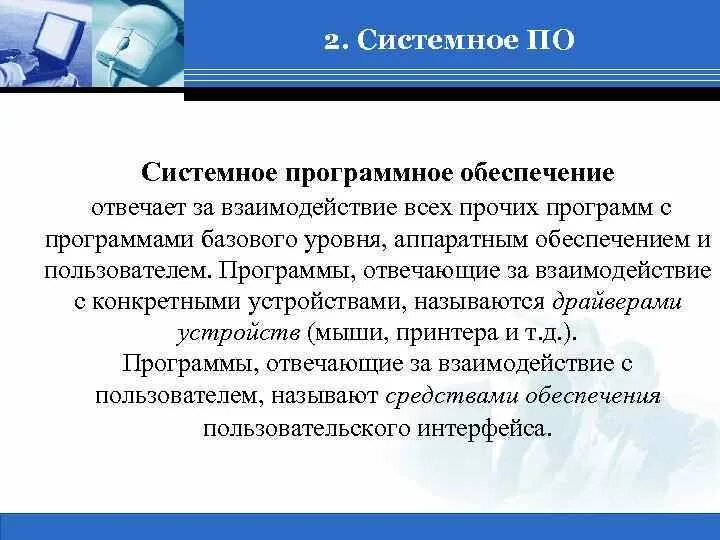 2. Системное ПО

Системное программное обеспечение отвечает за взаимодействие всех прочих программ с программами базового уровня, аппаратным обеспечением и пользователем. Программы, отвечающие за взаимодействие с конкретными устройствами, называются драйверами устройств (мыши, принтера и т.д.).
Программы, отвечающие за взаимодействие с пользователем, называют средствами обеспечения пользовательского интерфейса.